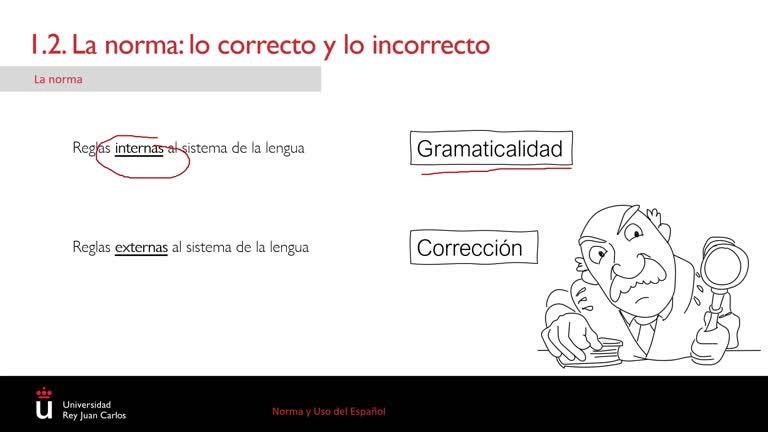 1.2. La norma: lo correcto y lo incorrecto

La norma

Reglas internas al sistema de la lengua

Gramaticalidad

Reglas externas al sistema de la lengua

Corrección

Universidad Rey Juan Carlos

Norma y Uso del Español